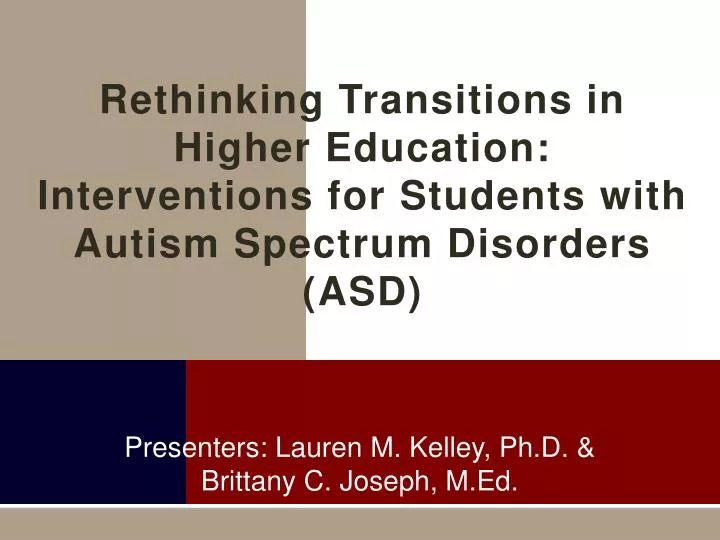 Rethinking Transitions in Higher Education: Interventions for Students with Autism Spectrum Disorders (ASD)

Presenters: Lauren M. Kelley, Ph.D. & Brittany C. Joseph, M.Ed.